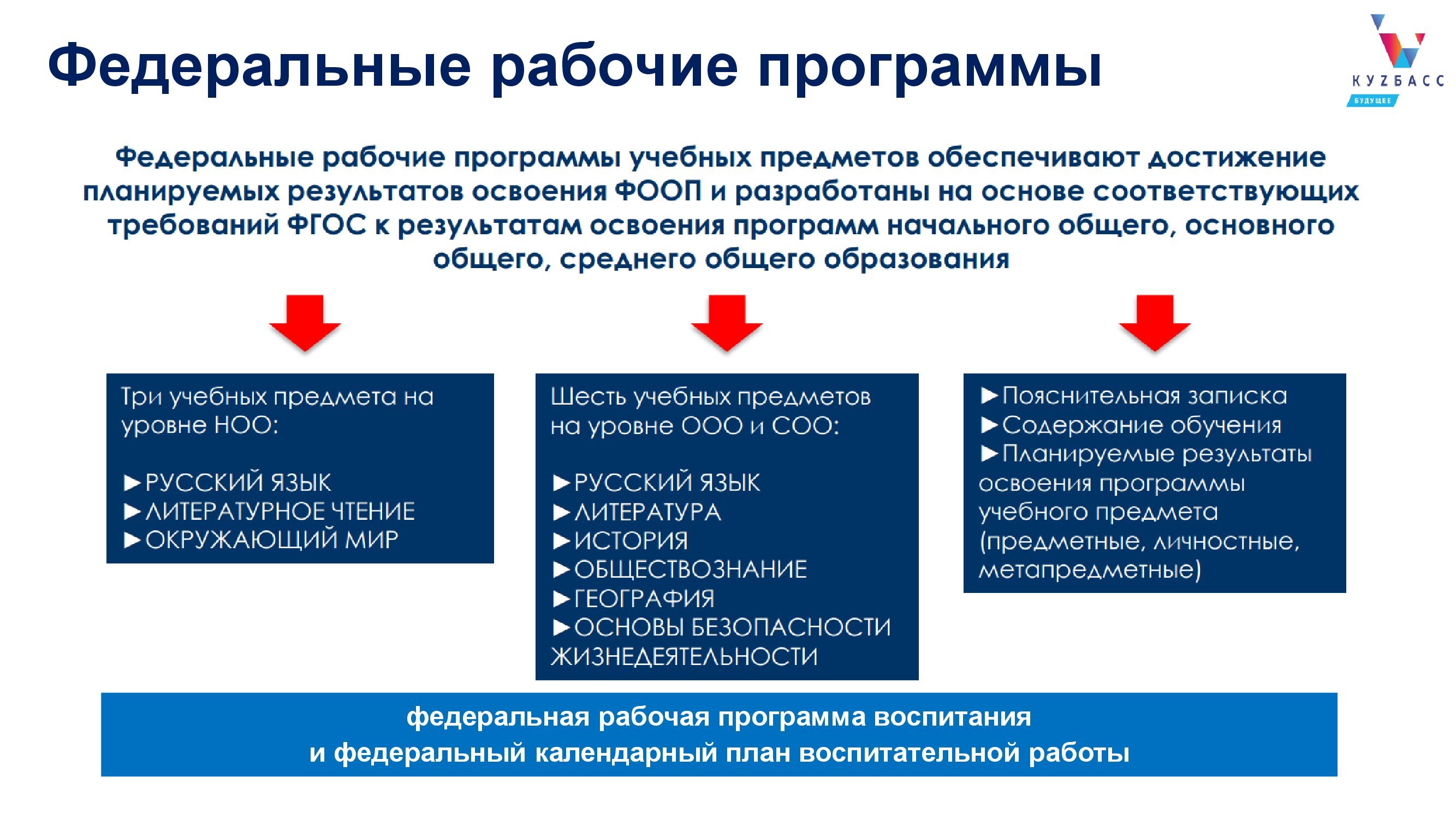 Федеральные рабочие программы

КУZБАСС БУДУЩЕЕ

Федеральные рабочие программы учебных предметов обеспечивают достижение планируемых результатов освоения ФООП и разработаны на основе соответствующих требований ФГОС к результатам освоения программ начального общего, основного общего, среднего общего образования

Три учебных предмета на уровне НОО:

►РУССКИЙ ЯЗЫК
►ЛИТЕРАТУРНОЕ ЧТЕНИЕ
►ОКРУЖАЮЩИЙ МИР

Шесть учебных предметов на уровне ООО и СОО:

►РУССКИЙ ЯЗЫК
►ЛИТЕРАТУРА
►ИСТОРИЯ
►ОБЩЕСТВОЗНАНИЕ
►ГЕОГРАФИЯ
►ОСНОВЫ БЕЗОПАСНОСТИ ЖИЗНЕДЕЯТЕЛЬНОСТИ

►Пояснительная записка
►Содержание обучения
►Планируемые результаты освоения программы учебного предмета (предметные, личностные, метапредметные)

федеральная рабочая программа воспитания
и федеральный календарный план воспитательной работы